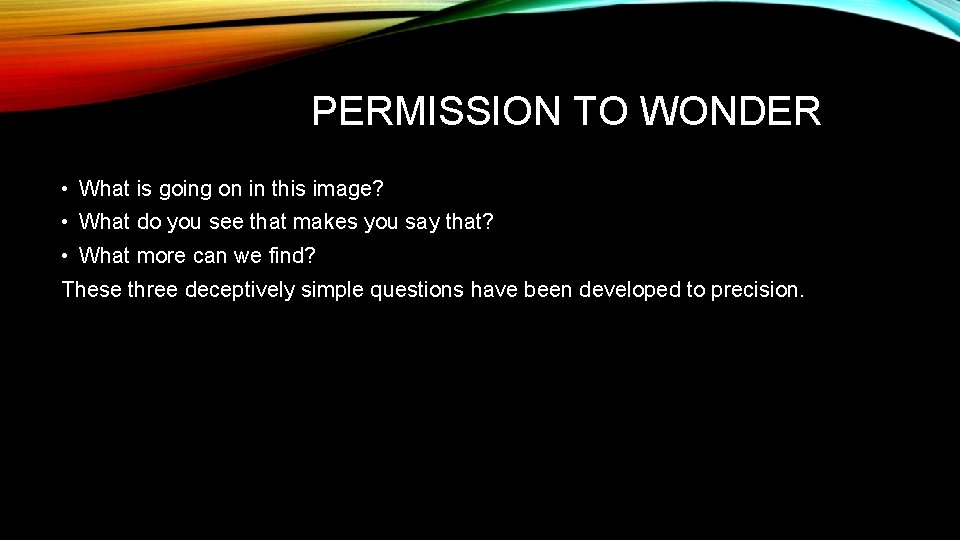 PERMISSION TO WONDER

• What is going on in this image?
• What do you see that makes you say that?
• What more can we find?

These three deceptively simple questions have been developed to precision.